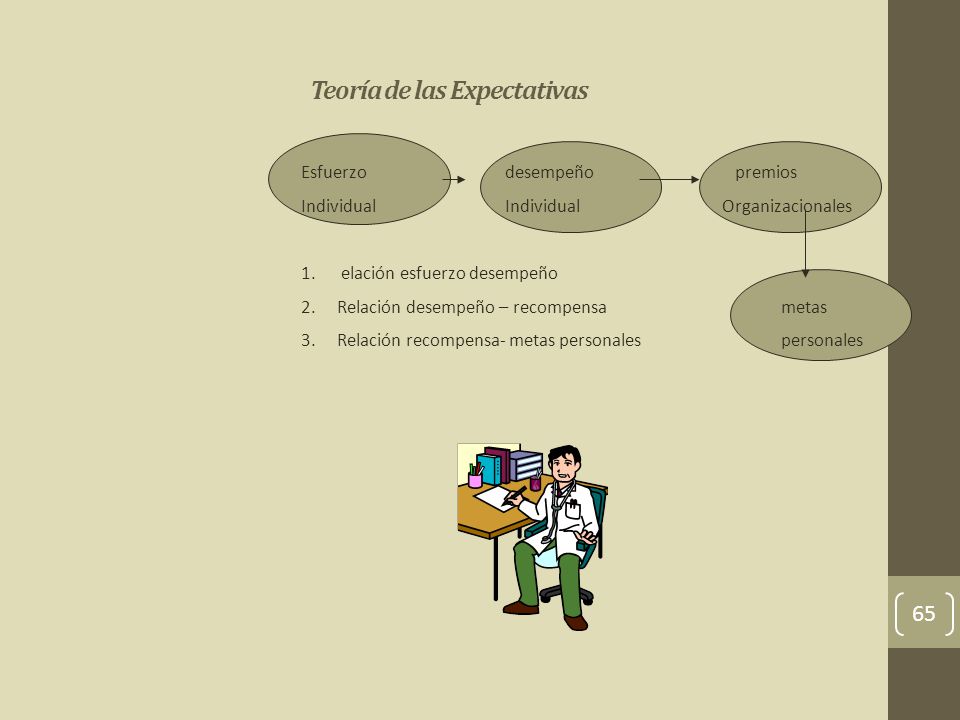 Teoría de las Expectativas

Esfuerzo Individual

desempeño Individual

premios Organizacionales

metas personales

1. elación esfuerzo desempeño
2. Relación desempeño – recompensa
3. Relación recompensa- metas personales

65